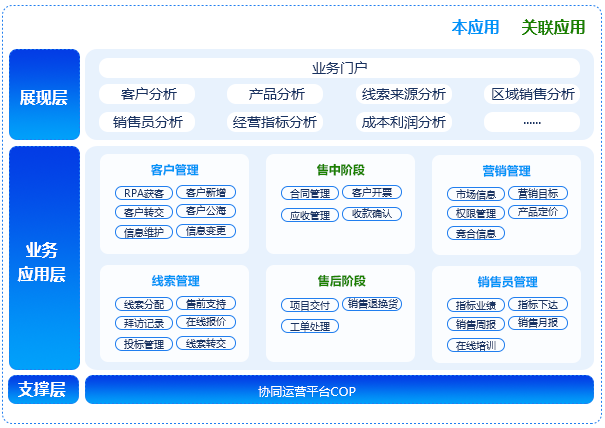 本应用 关联应用

展现层

业务门户

客户分析
产品分析
线索来源分析
区域销售分析
销售员分析
经营指标分析
成本利润分析
......

业务应用层

客户管理
RPA获客
客户新增
客户转交
客户公海
信息维护
信息变更

售中阶段
合同管理
客户开票
应收管理
收款确认

营销管理
市场信息
营销目标
权限管理
产品定价
竞合信息

线索管理
线索分配
售前支持
拜访记录
在线报价
投标管理
线索转交

售后阶段
项目交付
销售退换货
工单处理

销售员管理
指标业绩
指标下达
销售周报
销售月报
在线培训

支撑层

协同运营平台COP